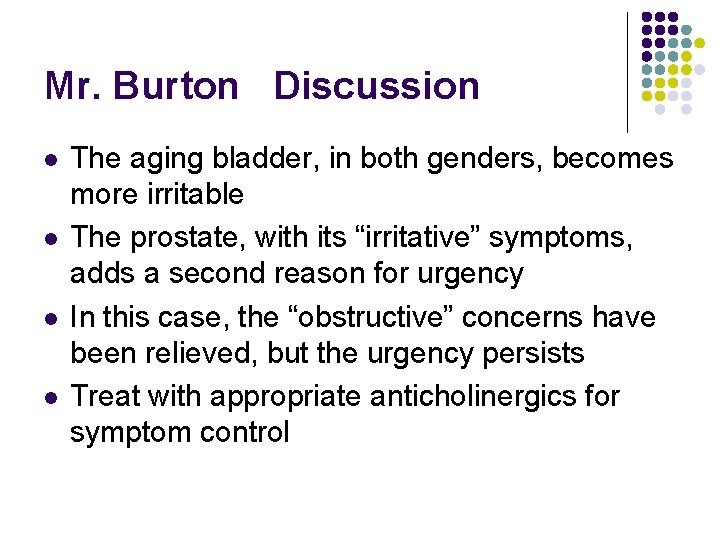 Mr. Burton   Discussion

- The aging bladder, in both genders, becomes more irritable
- The prostate, with its “irritative” symptoms, adds a second reason for urgency
- In this case, the “obstructive” concerns have been relieved, but the urgency persists
- Treat with appropriate anticholinergics for symptom control